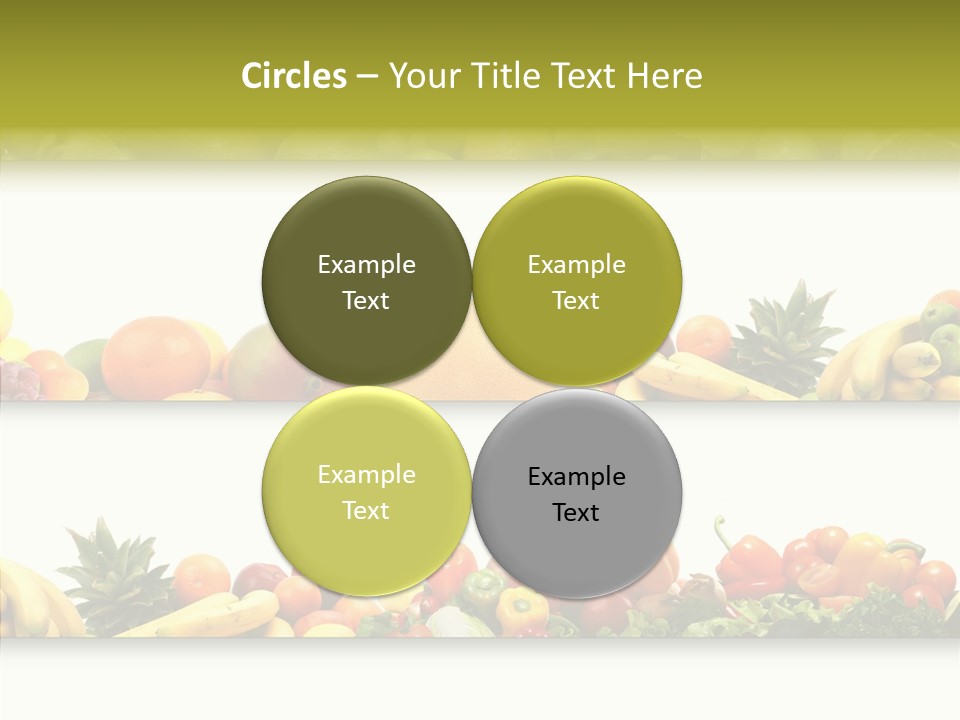 Circles – Your Title Text Here

Example Text

Example Text

Example Text

Example Text